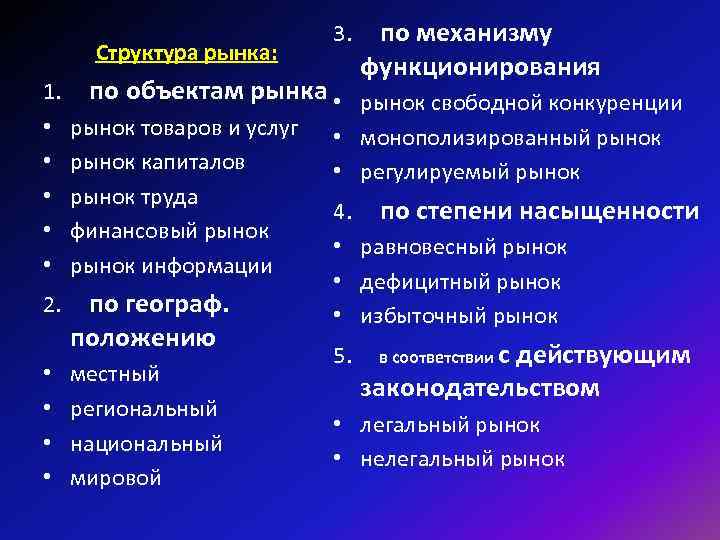 Структура рынка:

1. по объектам рынка
• рынок товаров и услуг
• рынок капиталов
• рынок труда
• финансовый рынок
• рынок информации

2. по географ. положению
• местный
• региональный
• национальный
• мировой

3. по механизму функционирования
• рынок свободной конкуренции
• монополизированный рынок
• регулируемый рынок

4. по степени насыщенности
• равновесный рынок
• дефицитный рынок
• избыточный рынок

5. в соответствии с действующим законодательством
• легальный рынок
• нелегальный рынок